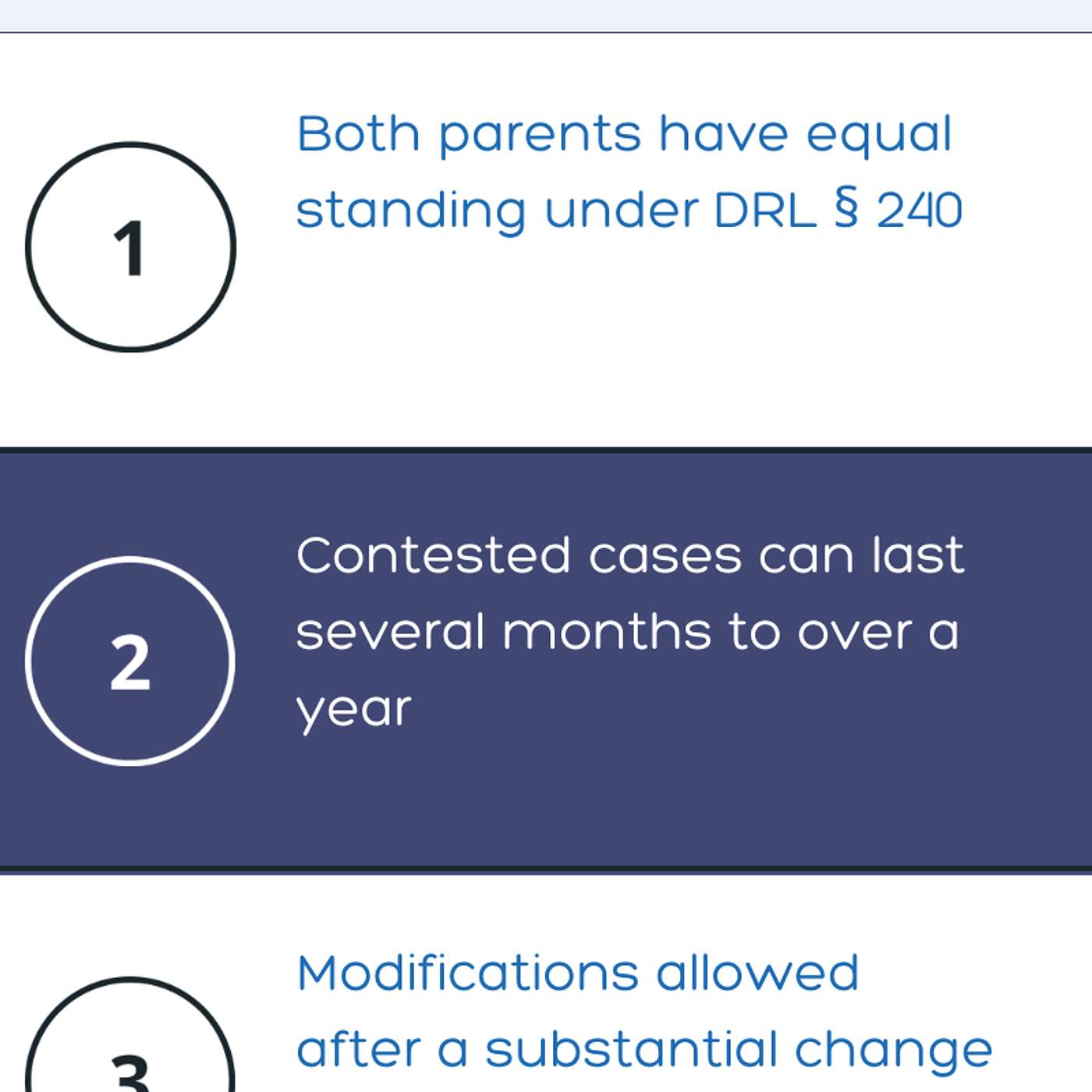 1

Both parents have equal standing under DRL § 240

2

Contested cases can last several months to over a year

3

Modifications allowed after a substantial change